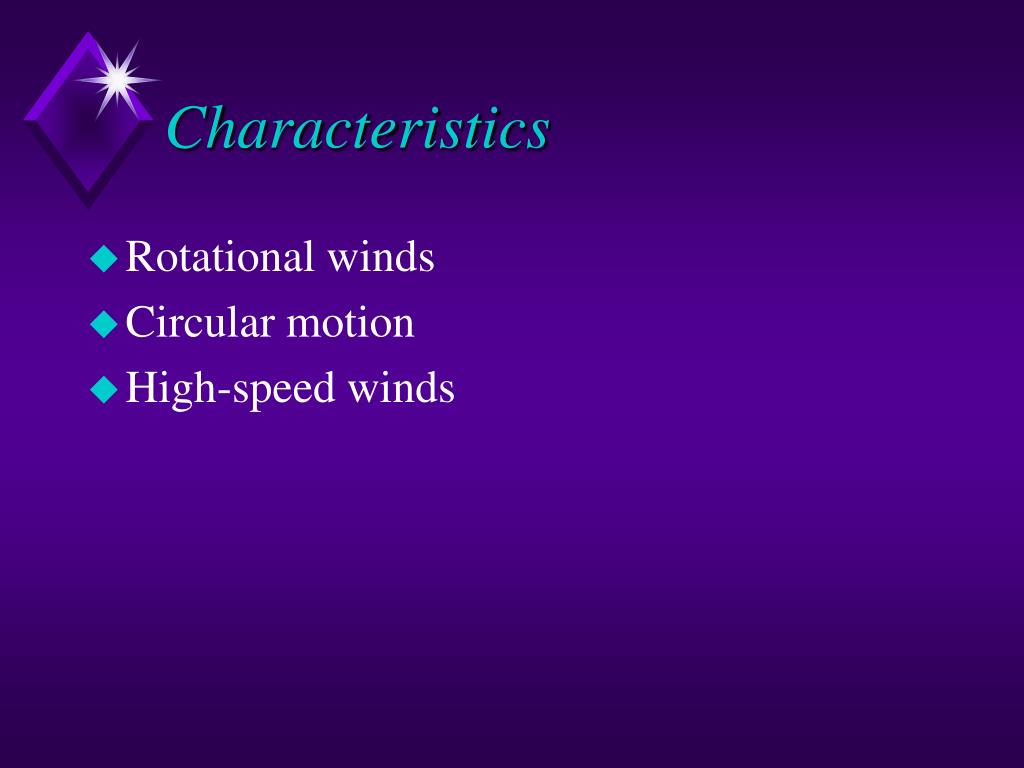 Characteristics

Rotational winds
Circular motion
High-speed winds